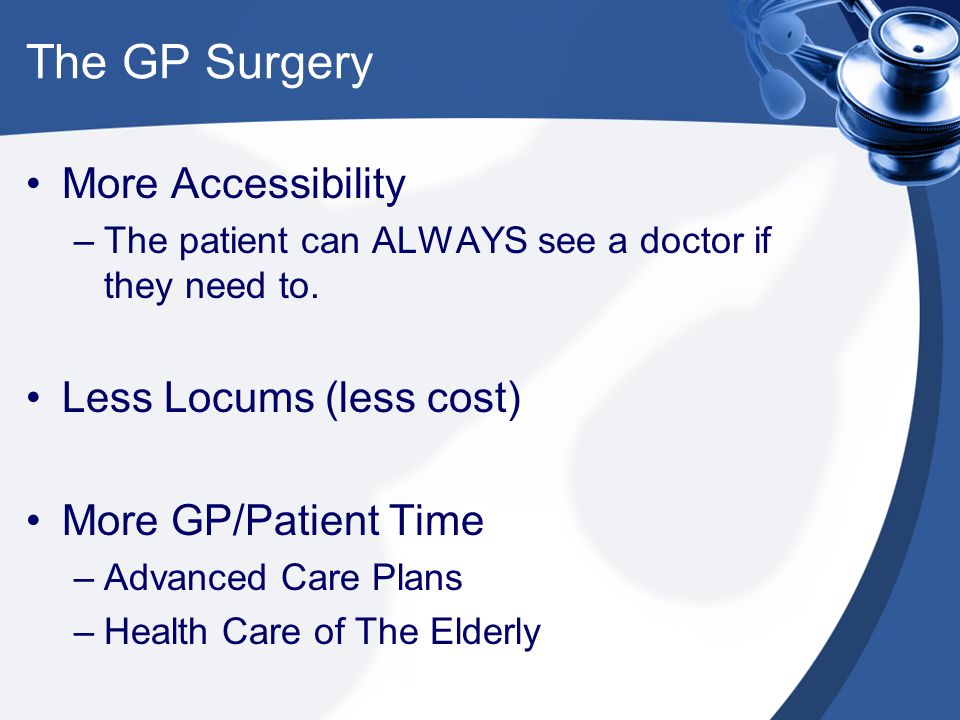 The GP Surgery

• More Accessibility
– The patient can ALWAYS see a doctor if they need to.

• Less Locums (less cost)

• More GP/Patient Time
– Advanced Care Plans
– Health Care of The Elderly